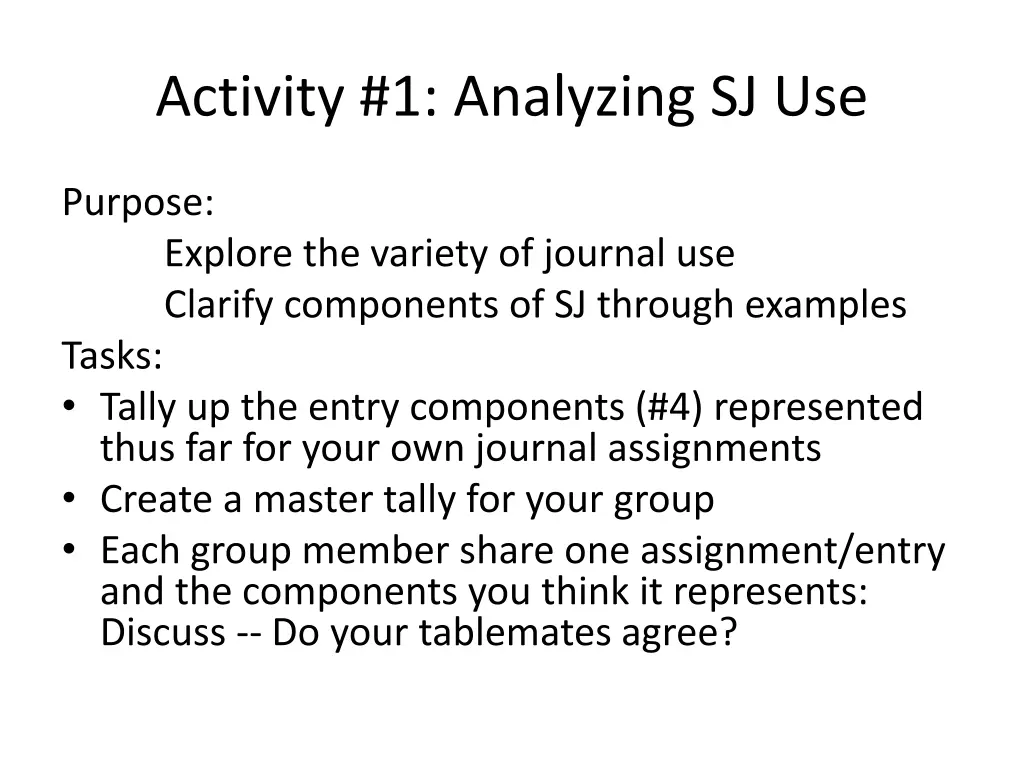 Activity #1: Analyzing SJ Use

Purpose:
Explore the variety of journal use
Clarify components of SJ through examples

Tasks:
• Tally up the entry components (#4) represented thus far for your own journal assignments
• Create a master tally for your group
• Each group member share one assignment/entry and the components you think it represents: Discuss -- Do your tablemates agree?